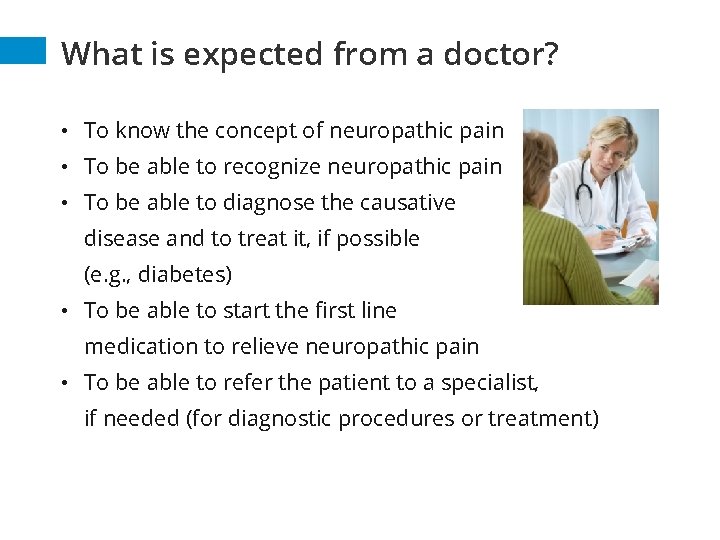 What is expected from a doctor?

• To know the concept of neuropathic pain
• To be able to recognize neuropathic pain
• To be able to diagnose the causative disease and to treat it, if possible (e.g., diabetes)
• To be able to start the first line medication to relieve neuropathic pain
• To be able to refer the patient to a specialist, if needed (for diagnostic procedures or treatment)